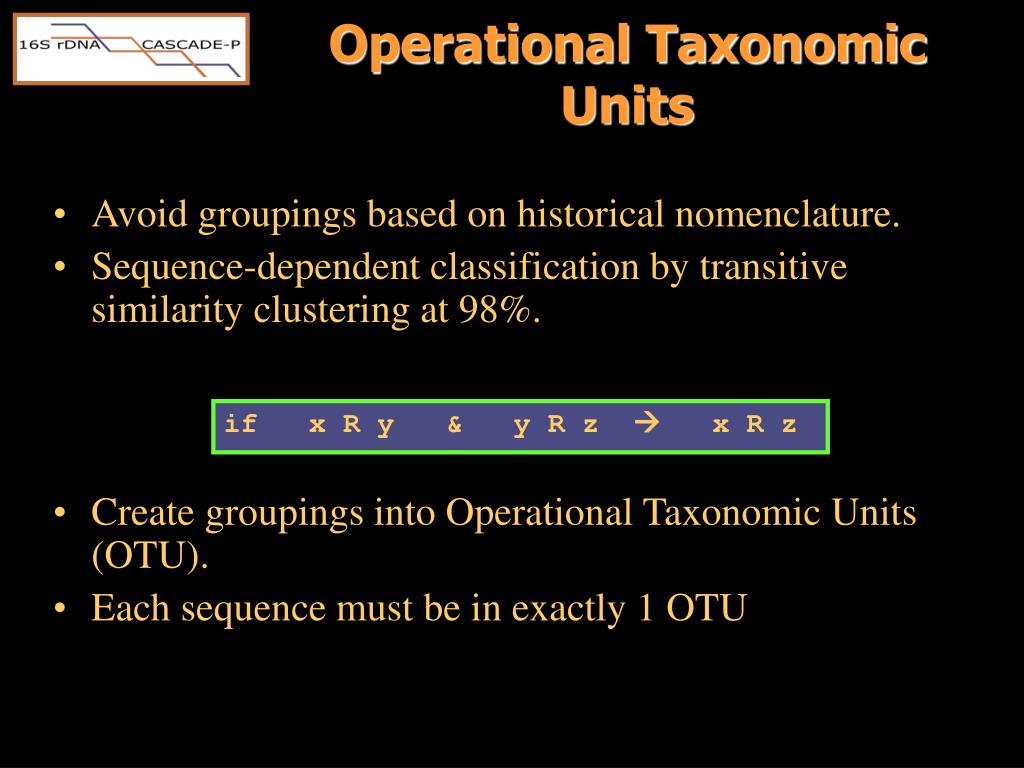 16S rDNA CASCADE-P

Operational Taxonomic Units

• Avoid groupings based on historical nomenclature.
• Sequence-dependent classification by transitive similarity clustering at 98%.

if x R y & y R z → x R z

• Create groupings into Operational Taxonomic Units (OTU).
• Each sequence must be in exactly 1 OTU